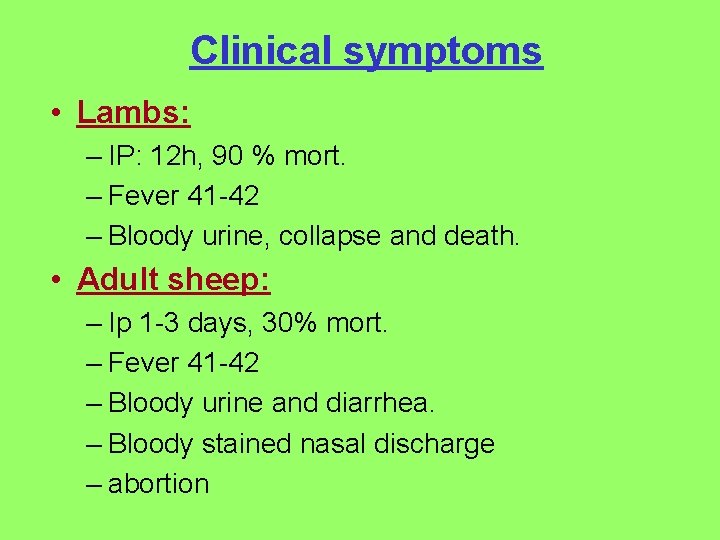 Clinical symptoms

• Lambs:
– IP: 12h, 90 % mort.
– Fever 41-42
– Bloody urine, collapse and death.

• Adult sheep:
– Ip 1-3 days, 30% mort.
– Fever 41-42
– Bloody urine and diarrhea.
– Bloody stained nasal discharge
– abortion